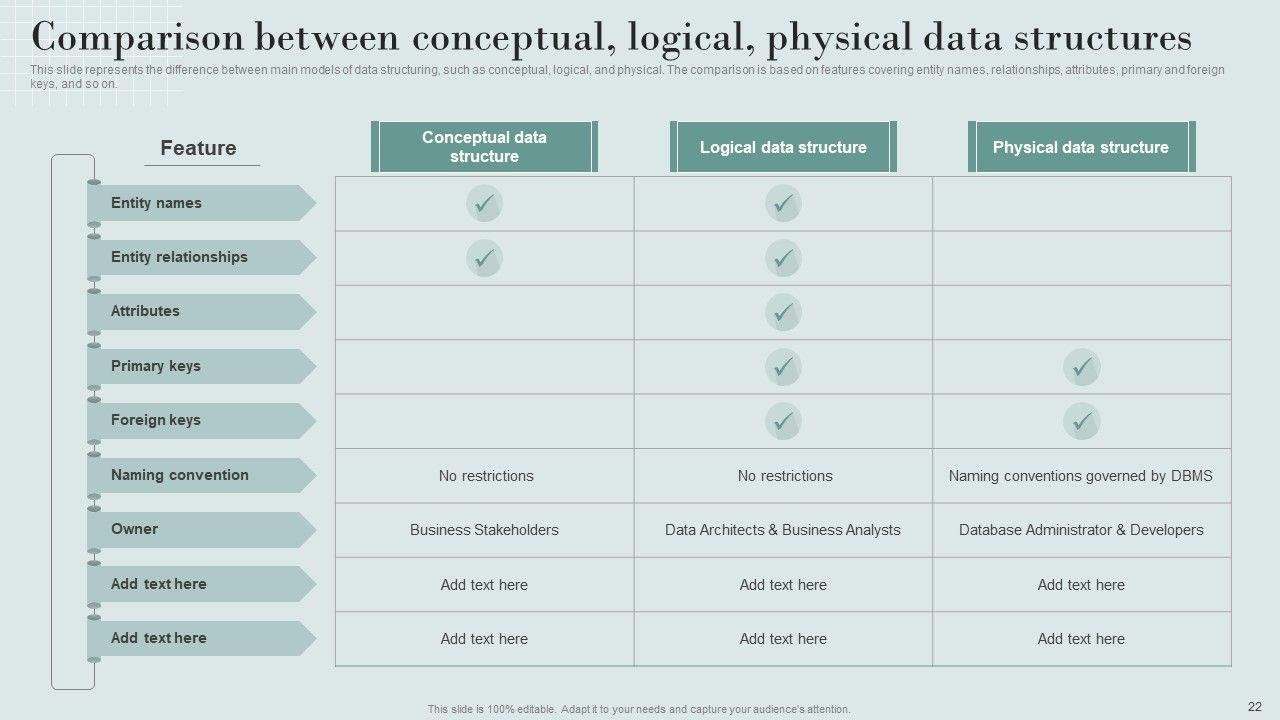 Comparison between conceptual, logical, physical data structures

This slide represents the difference between main models of data structuring, such as conceptual, logical, and physical. The comparison is based on features covering entity names, relationships, attributes, primary and foreign keys, and so on.

| Feature | Conceptual data structure | Logical data structure | Physical data structure |
|---|---|---|---|
| Entity names | ✓ | ✓ | |
| Entity relationships | ✓ | ✓ | |
| Attributes | | ✓ | |
| Primary keys | | ✓ | ✓ |
| Foreign keys | | ✓ | ✓ |
| Naming convention | No restrictions | No restrictions | Naming conventions governed by DBMS |
| Owner | Business Stakeholders | Data Architects & Business Analysts | Database Administrator & Developers |
| Add text here | Add text here | Add text here | Add text here |
| Add text here | Add text here | Add text here | Add text here |

This slide is 100% editable. Adapt it to your needs and capture your audience's attention.

22